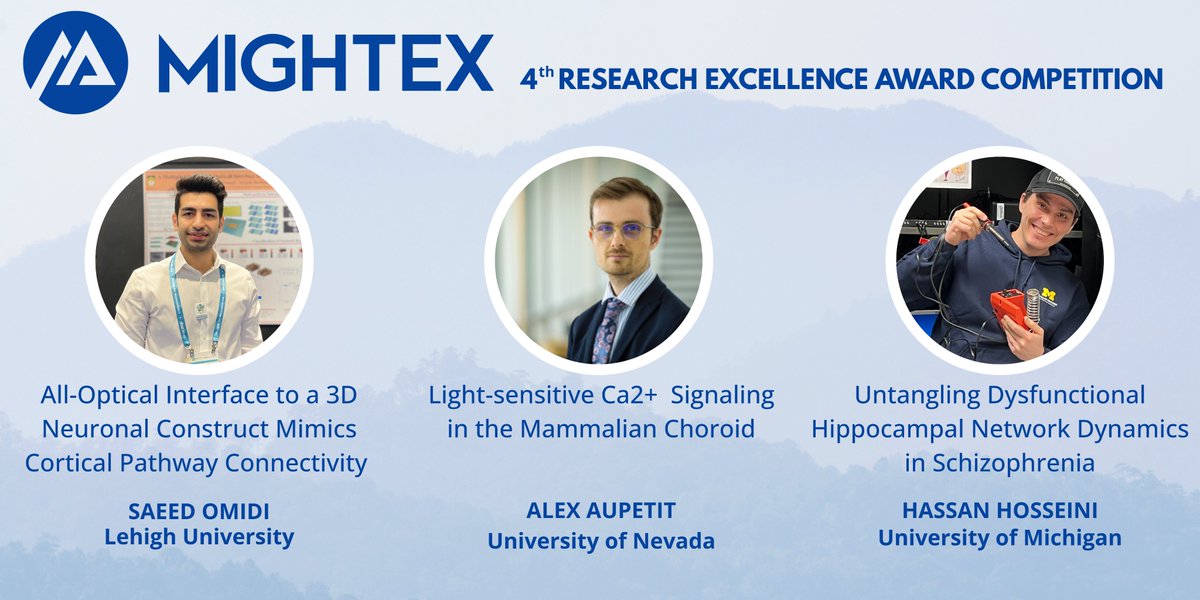 MIGHTEX

4th RESEARCH EXCELLENCE AWARD COMPETITION

All-Optical Interface to a 3D Neuronal Construct Mimics Cortical Pathway Connectivity

SAEED OMIDI
Lehigh University

Light-sensitive Ca2+ Signaling in the Mammalian Choroid

ALEX AUPETIT
University of Nevada

Untangling Dysfunctional Hippocampal Network Dynamics in Schizophrenia

HASSAN HOSSEINI
University of Michigan